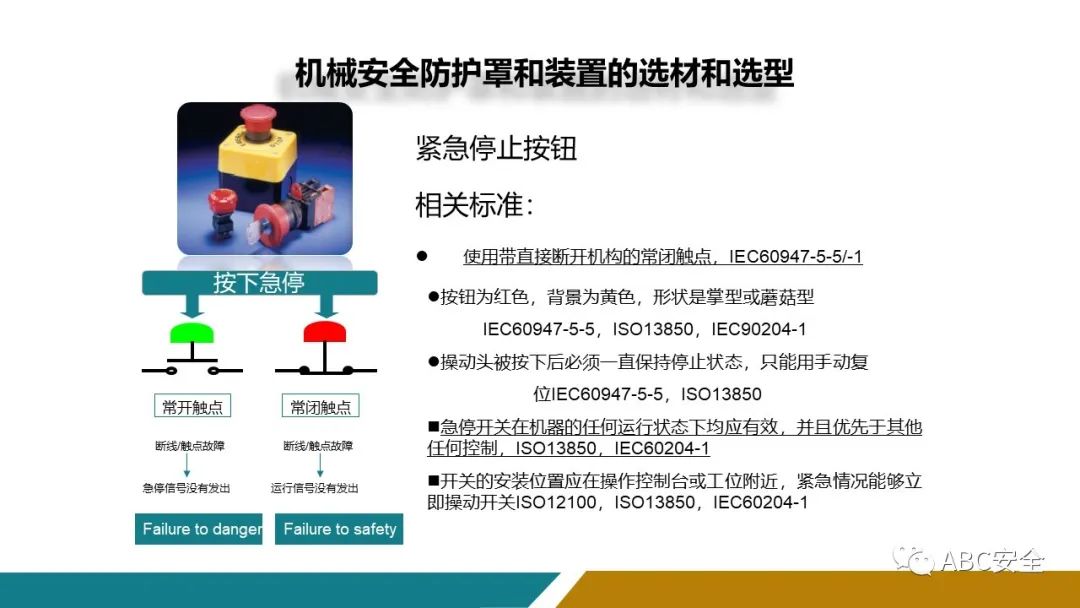 机械安全防护罩和装置的选材和选型

按下急停

常开触点

断线/触点故障

急停信号没有发出

Failure to danger

常闭触点

断线/触点故障

运行信号没有发出

Failure to safety

紧急停止按钮

相关标准:

● 使用带直接断开机构的常闭触点，IEC60947-5-5/-1

●按钮为红色，背景为黄色，形状是掌型或蘑菇型 IEC60947-5-5，ISO13850，IEC90204-1

●操动头被按下后必须一直保持停止状态，只能用手动复位IEC60947-5-5，ISO13850

■急停开关在机器的任何运行状态下均应有效，并且优先于其他任何控制，ISO13850，IEC60204-1

■开关的安装位置应在操作控制台或工位附近，紧急情况能够立即操动开关ISO12100，ISO13850，IEC60204-1

ABC安全